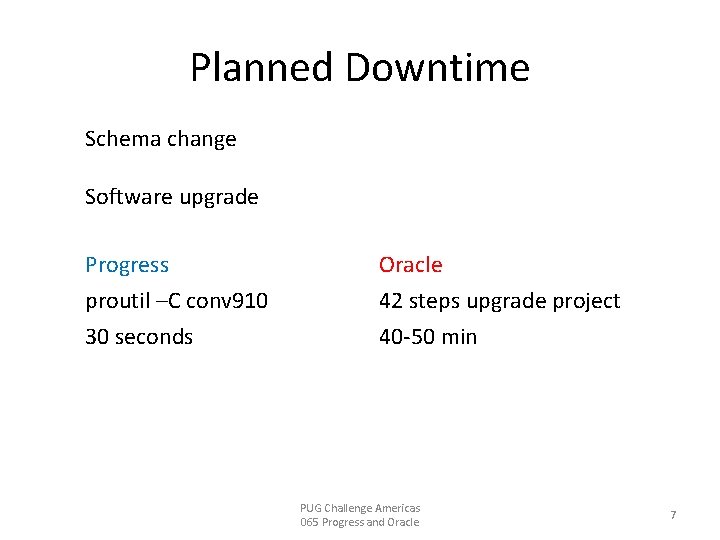 Planned Downtime

Schema change

Software upgrade

Progress
proutil –C conv910
30 seconds

Oracle
42 steps upgrade project
40-50 min

PUG Challenge Americas
065 Progress and Oracle

7